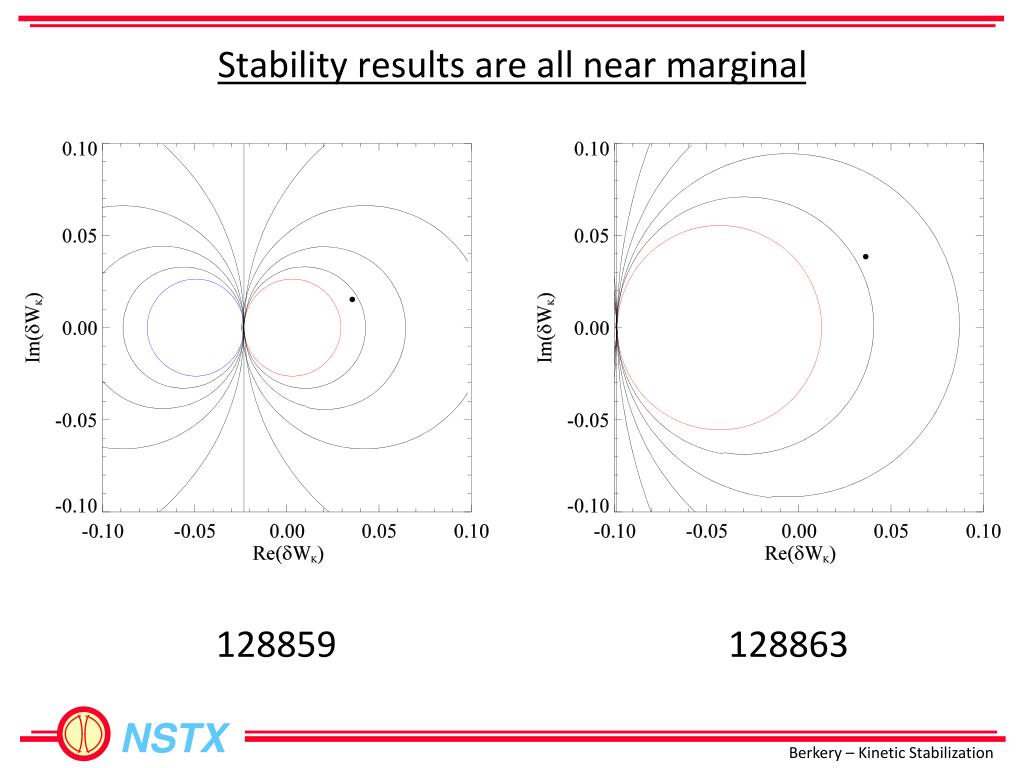 Stability results are all near marginal

0.10
0.05
0.00
-0.05
-0.10
$Im(\delta W_K)$
-0.10 -0.05 0.00 0.05 0.10
$Re(\delta W_K)$

0.10
0.05
0.00
-0.05
-0.10
$Im(\delta W_K)$
-0.10 -0.05 0.00 0.05 0.10
$Re(\delta W_K)$

128859

128863

NSTX

Berkery – Kinetic Stabilization